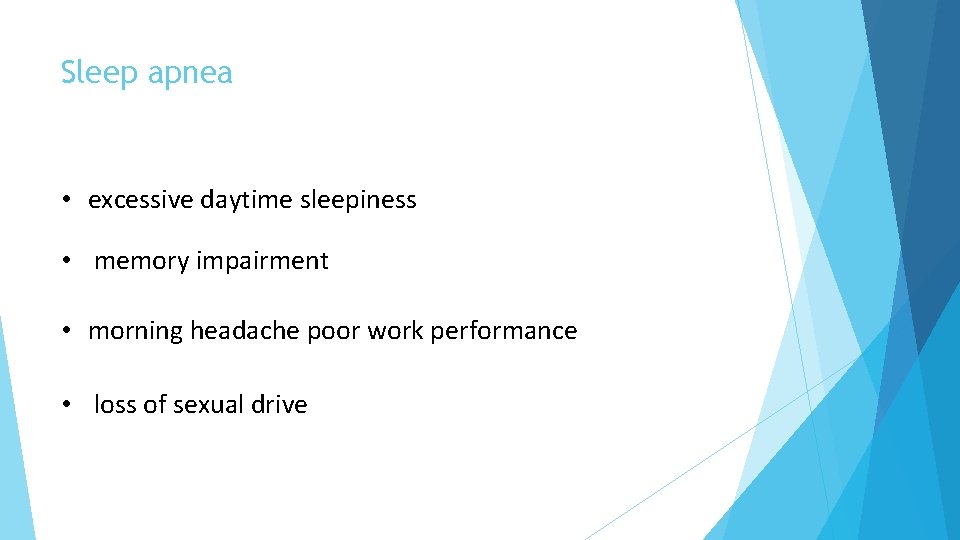 Sleep apnea

• excessive daytime sleepiness

• memory impairment

• morning headache poor work performance

• loss of sexual drive